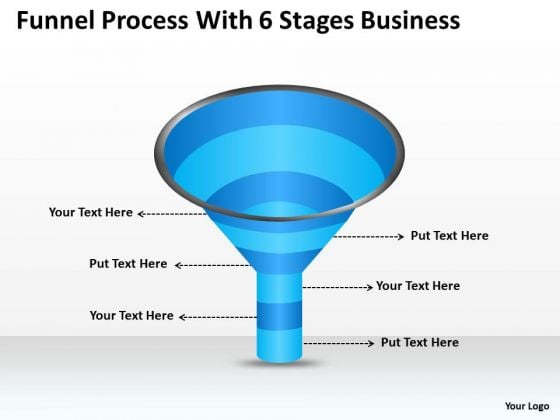 Funnel Process With 6 Stages Business

Your Text Here

Put Text Here

Put Text Here

Your Text Here

Your Text Here

Put Text Here

Your Logo